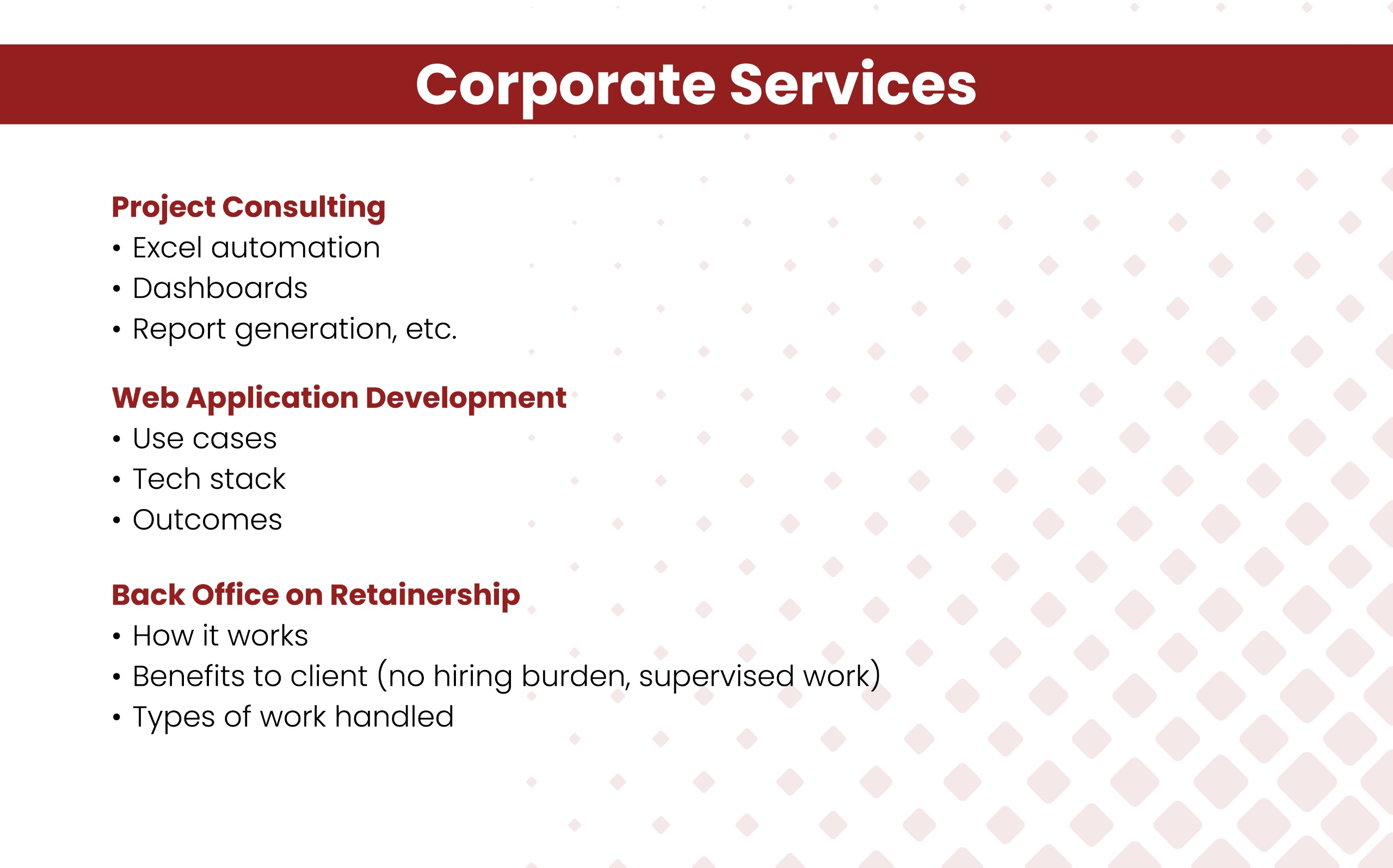 Corporate Services

Project Consulting
• Excel automation
• Dashboards
• Report generation, etc.

Web Application Development
• Use cases
• Tech stack
• Outcomes

Back Office on Retainership
• How it works
• Benefits to client (no hiring burden, supervised work)
• Types of work handled